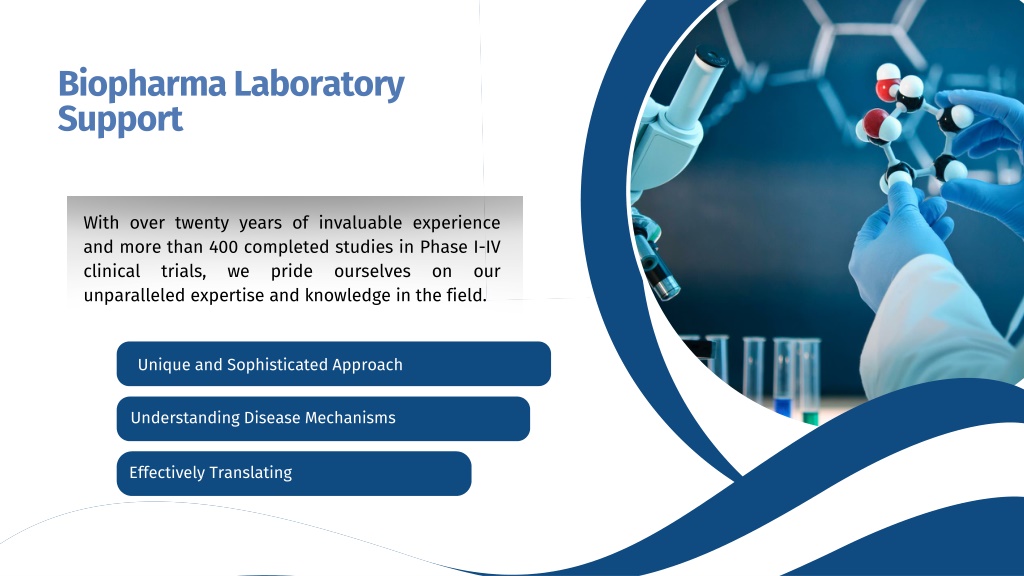 Biopharma Laboratory Support

With over twenty years of invaluable experience and more than 400 completed studies in Phase I-IV clinical trials, we pride ourselves on our unparalleled expertise and knowledge in the field.

Unique and Sophisticated Approach

Understanding Disease Mechanisms

Effectively Translating